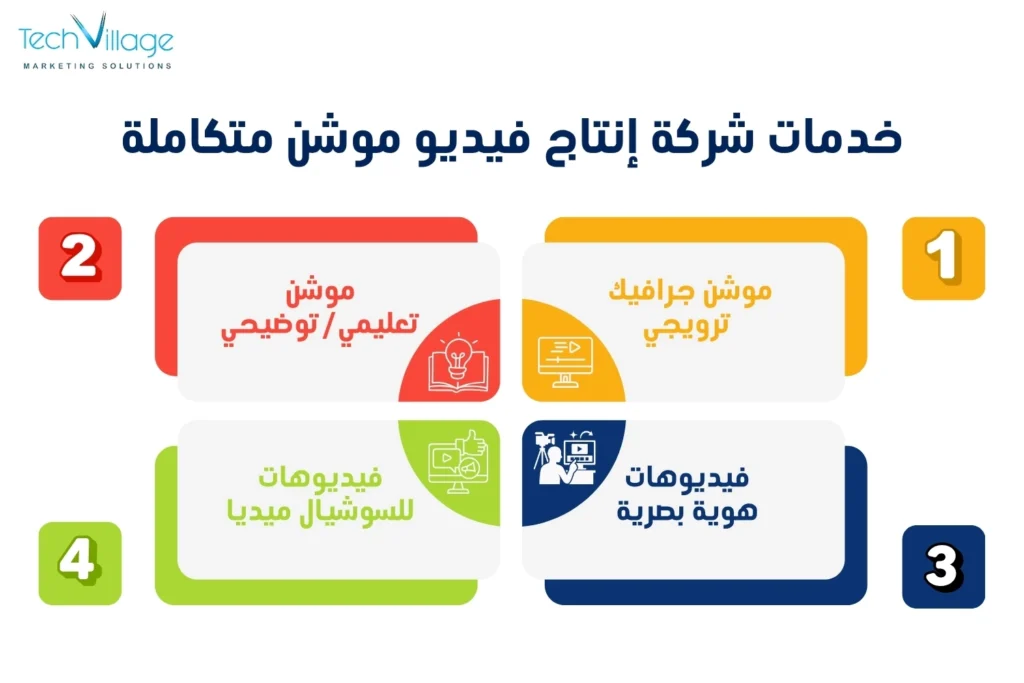 TechVillage
MARKETING SOLUTIONS

خدمات شركة إنتاج فيديو موشن متكاملة

1
موشن جرافيك ترويجي

2
موشن تعليمي / توضيحي

3
فيديوهات هوية بصرية

4
فيديوهات للسوشيال ميديا